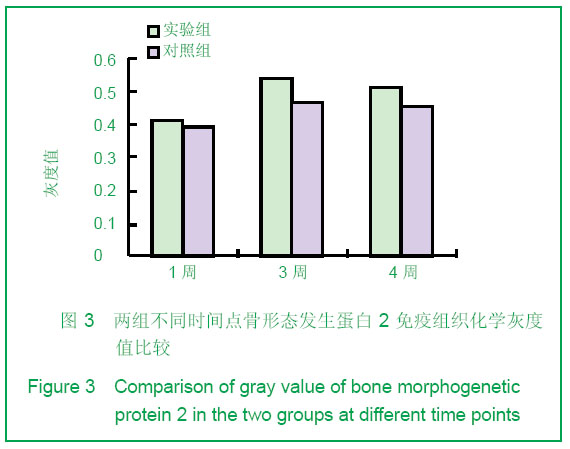 实验组
对照组

灰度值

0.6
0.5
0.4
0.3
0.2
0.1
0

1 周
3 周
4 周

图 3 两组不同时间点骨形态发生蛋白 2 免疫组织化学灰度值比较

Figure 3 Comparison of gray value of bone morphogenetic protein 2 in the two groups at different time points